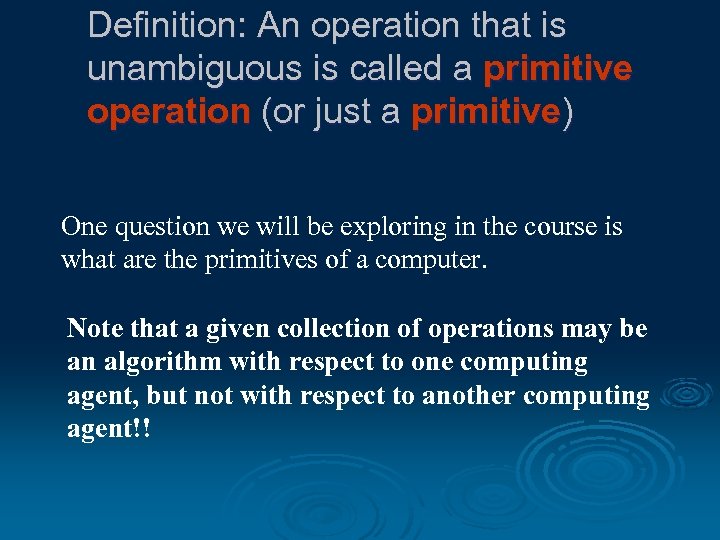 Definition: An operation that is unambiguous is called a primitive operation (or just a primitive)

One question we will be exploring in the course is what are the primitives of a computer.

Note that a given collection of operations may be an algorithm with respect to one computing agent, but not with respect to another computing agent!!